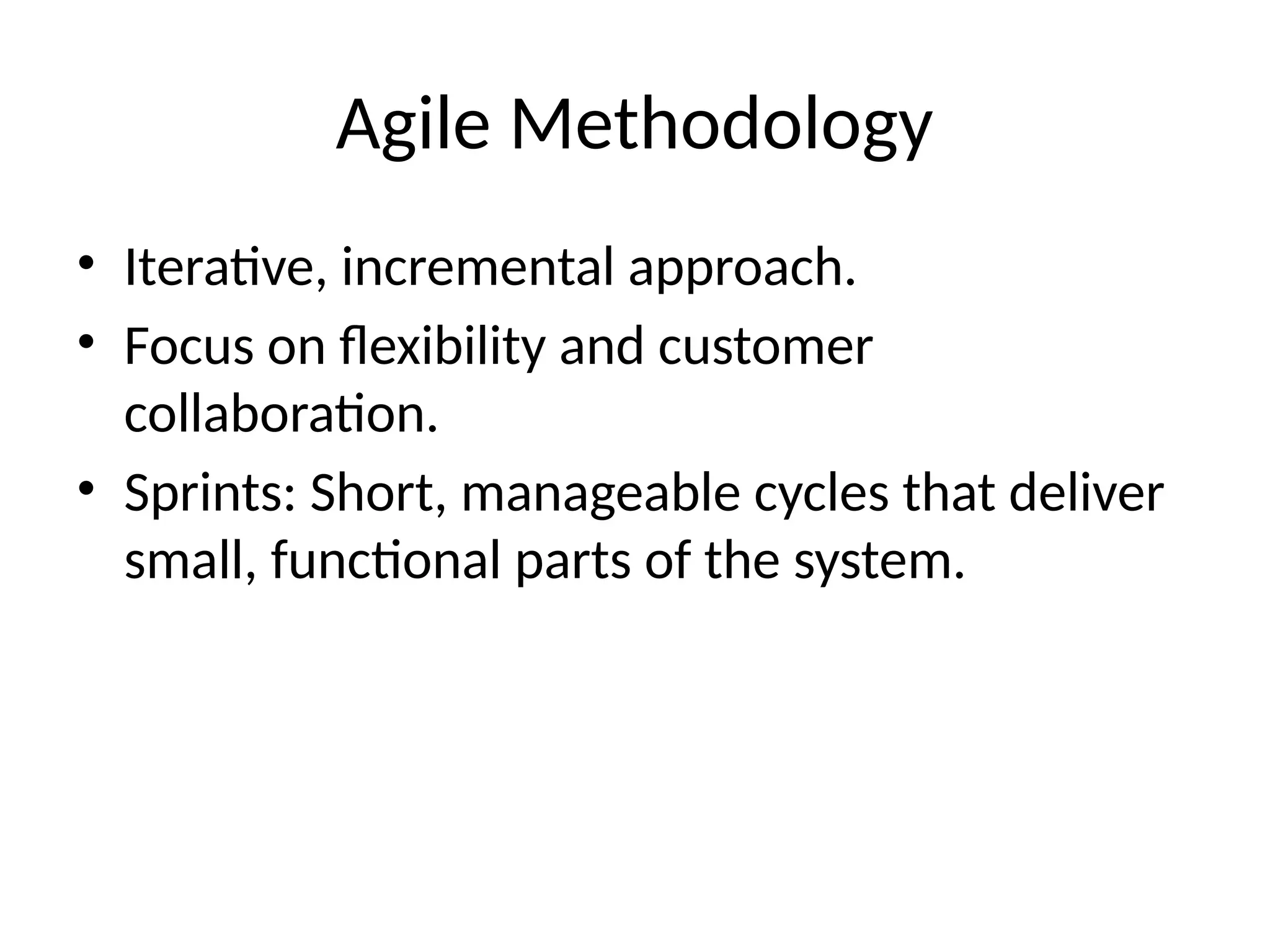 Agile Methodology

• Iterative, incremental approach.
• Focus on flexibility and customer collaboration.
• Sprints: Short, manageable cycles that deliver small, functional parts of the system.